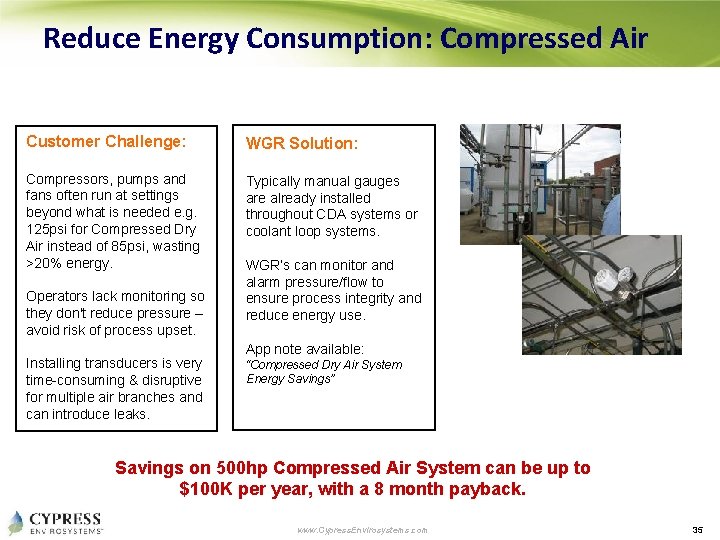 Reduce Energy Consumption: Compressed Air

Customer Challenge:

Compressors, pumps and fans often run at settings beyond what is needed e.g. 125psi for Compressed Dry Air instead of 85psi, wasting >20% energy.

Operators lack monitoring so they don't reduce pressure – avoid risk of process upset.

Installing transducers is very time-consuming & disruptive for multiple air branches and can introduce leaks.

WGR Solution:

Typically manual gauges are already installed throughout CDA systems or coolant loop systems.

WGR's can monitor and alarm pressure/flow to ensure process integrity and reduce energy use.

App note available:
"Compressed Dry Air System Energy Savings"

Savings on 500hp Compressed Air System can be up to $100K per year, with a 8 month payback.

CYPRESS
ENVIROSYSTEMS

www.CypressEnvirosystems.com

35